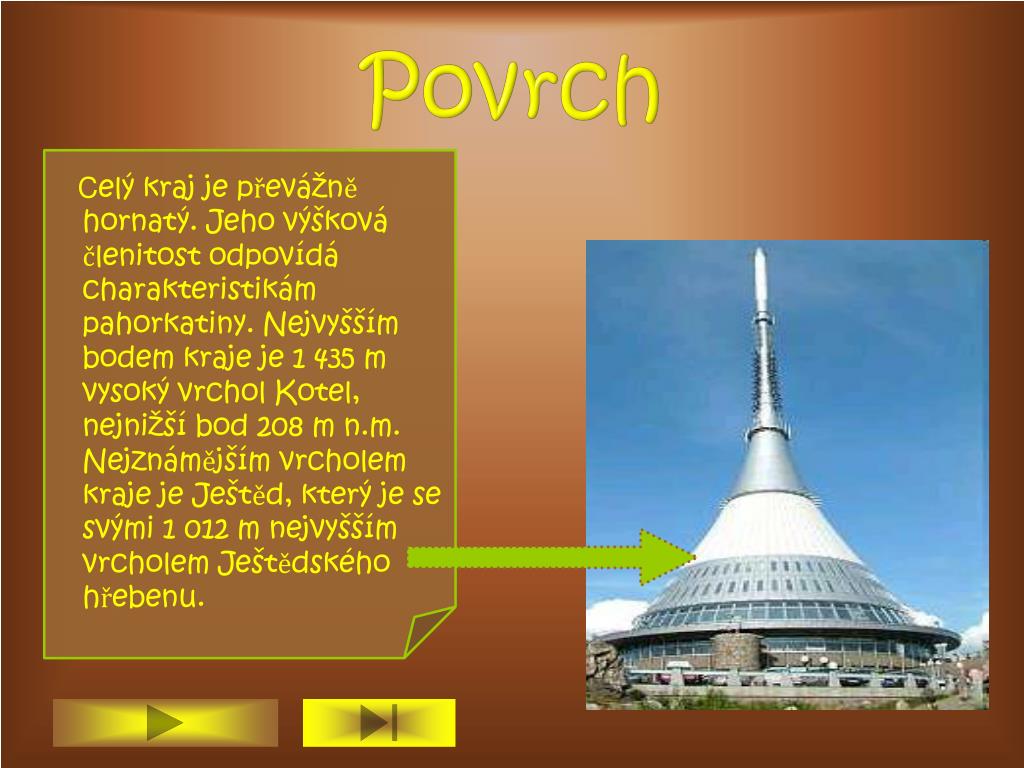 Povrch

Celý kraj je převážně hornatý. Jeho výšková členitost odpovídá charakteristikám pahorkatiny. Nejvyšším bodem kraje je 1 435 m vysoký vrchol Kotel, nejnižší bod 208 m n.m. Nejznámějším vrcholem kraje je Ještěd, který je se svými 1 012 m nejvyšším vrcholem Ještědského hřebenu.